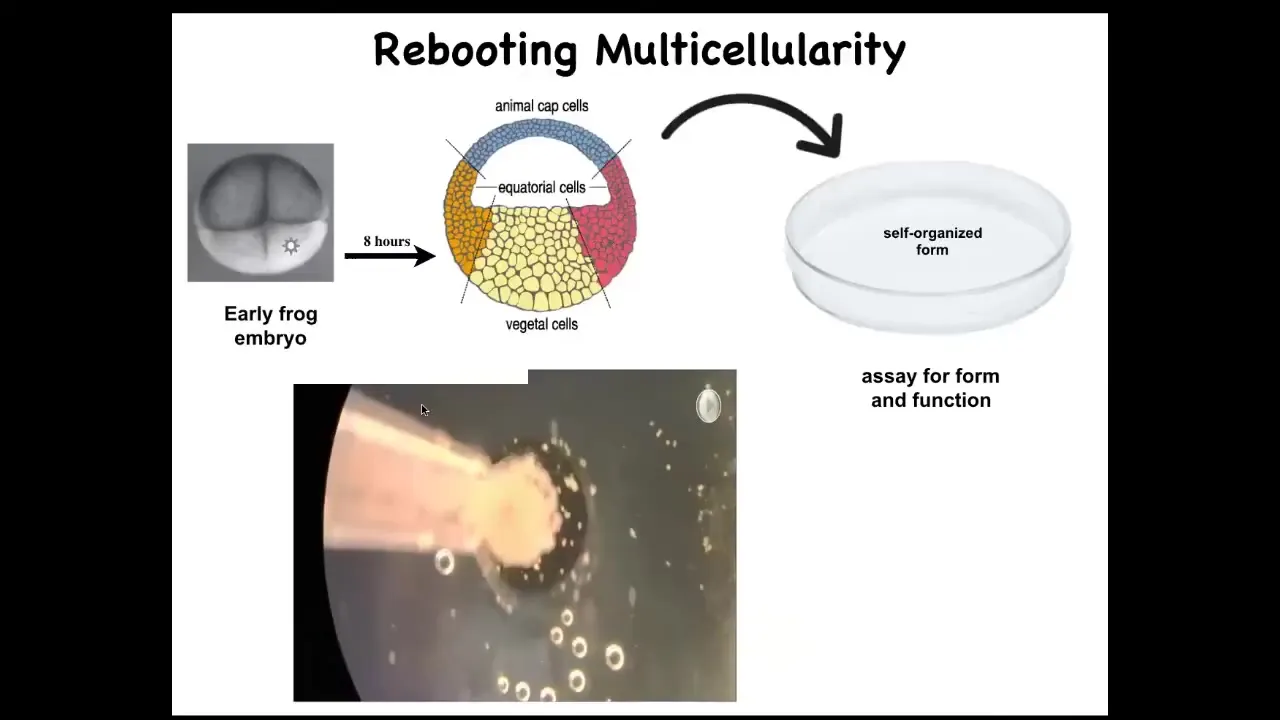 Rebooting Multicellularity

Early frog embryo

8 hours

animal cap cells

equatorial cells

vegetal cells

self-organized form

assay for form and function